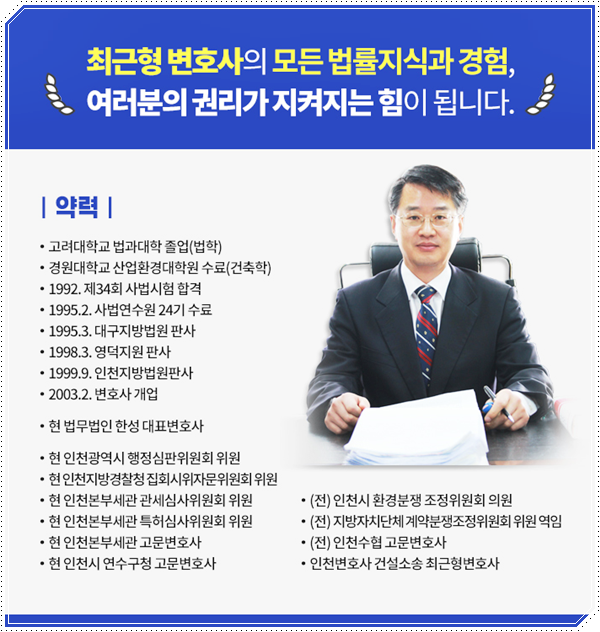 최근형 변호사의 모든 법률지식과 경험,
여러분의 권리가 지켜지는 힘이 됩니다.

| 약력 |

• 고려대학교 법과대학 졸업(법학)
• 경원대학교 산업환경대학원 수료(건축학)
• 1992. 제34회 사법시험 합격
• 1995.2. 사법연수원 24기 수료
• 1995.3. 대구지방법원 판사
• 1998.3. 영덕지원 판사
• 1999.9. 인천지방법원판사
• 2003.2. 변호사 개업

• 현 법무법인 한성 대표변호사

• 현 인천광역시 행정심판위원회 위원
• 현 인천지방경찰청 집회시위자문위원회 위원
• 현 인천본부세관 관세심사위원회 위원
• 현 인천본부세관 특허심사위원회 위원
• 현 인천본부세관 고문변호사
• 현 인천시 연수구청 고문변호사

• (전) 인천시 환경분쟁 조정위원회 의원
• (전) 지방자치단체 계약분쟁조정위원회 위원 역임
• (전) 인천수협 고문변호사
• 인천변호사 건설소송 최근형변호사